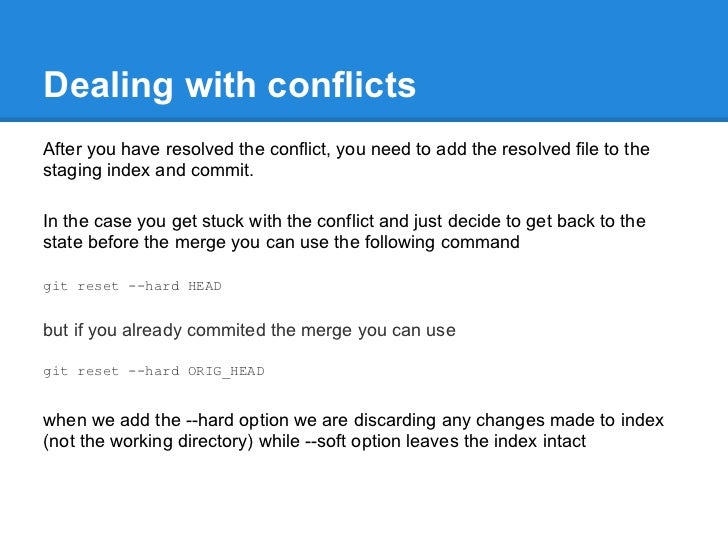 Dealing with conflicts

After you have resolved the conflict, you need to add the resolved file to the staging index and commit.

In the case you get stuck with the conflict and just decide to get back to the state before the merge you can use the following command

git reset --hard HEAD

but if you already commited the merge you can use

git reset --hard ORIG_HEAD

when we add the --hard option we are discarding any changes made to index (not the working directory) while --soft option leaves the index intact